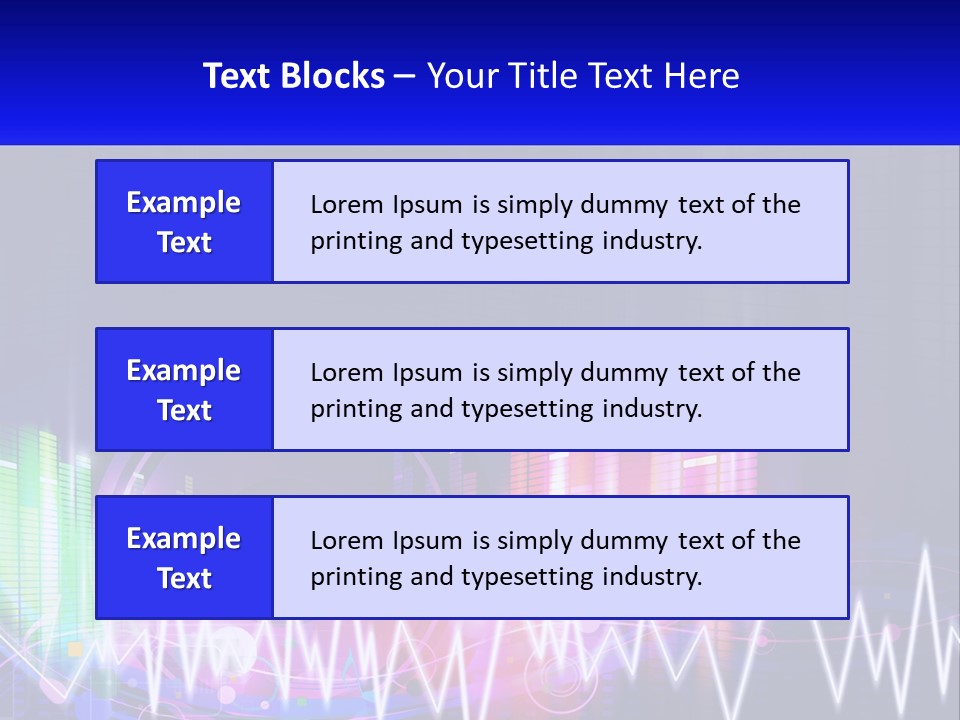 Text Blocks – Your Title Text Here

Example Text

Lorem Ipsum is simply dummy text of the printing and typesetting industry.

Example Text

Lorem Ipsum is simply dummy text of the printing and typesetting industry.

Example Text

Lorem Ipsum is simply dummy text of the printing and typesetting industry.